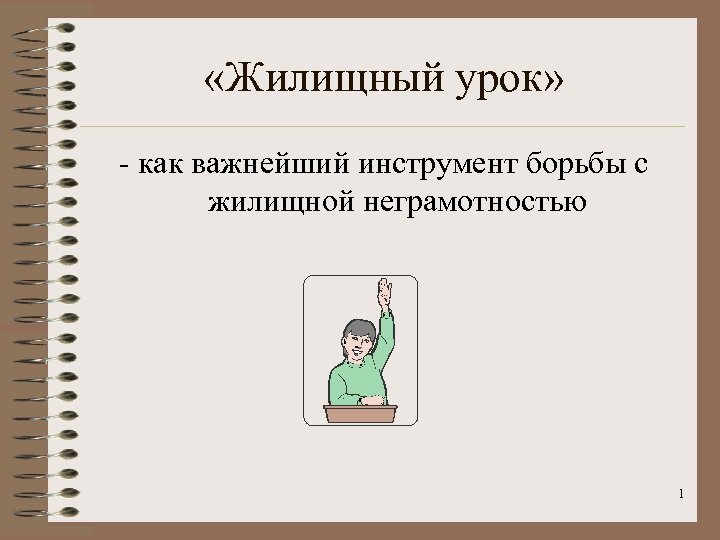 «Жилищный урок»

- как важнейший инструмент борьбы с жилищной неграмотностью

1